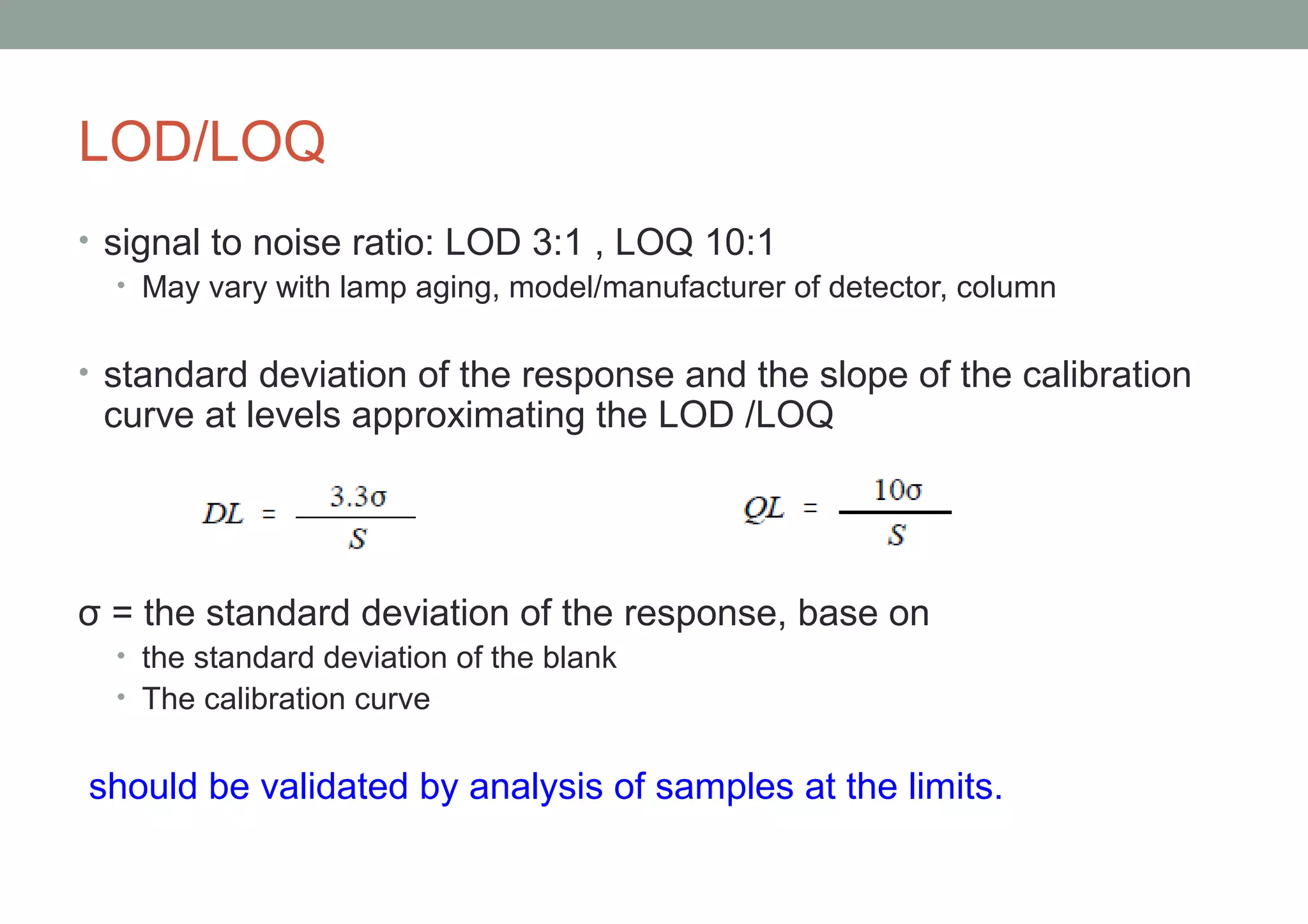 LOD/LOQ

• signal to noise ratio: LOD 3:1 , LOQ 10:1
  • May vary with lamp aging, model/manufacturer of detector, column

• standard deviation of the response and the slope of the calibration curve at levels approximating the LOD /LOQ

$DL = \frac{3.3\sigma}{S}$ $QL = \frac{10\sigma}{S}$

σ = the standard deviation of the response, base on
  • the standard deviation of the blank
  • The calibration curve

should be validated by analysis of samples at the limits.